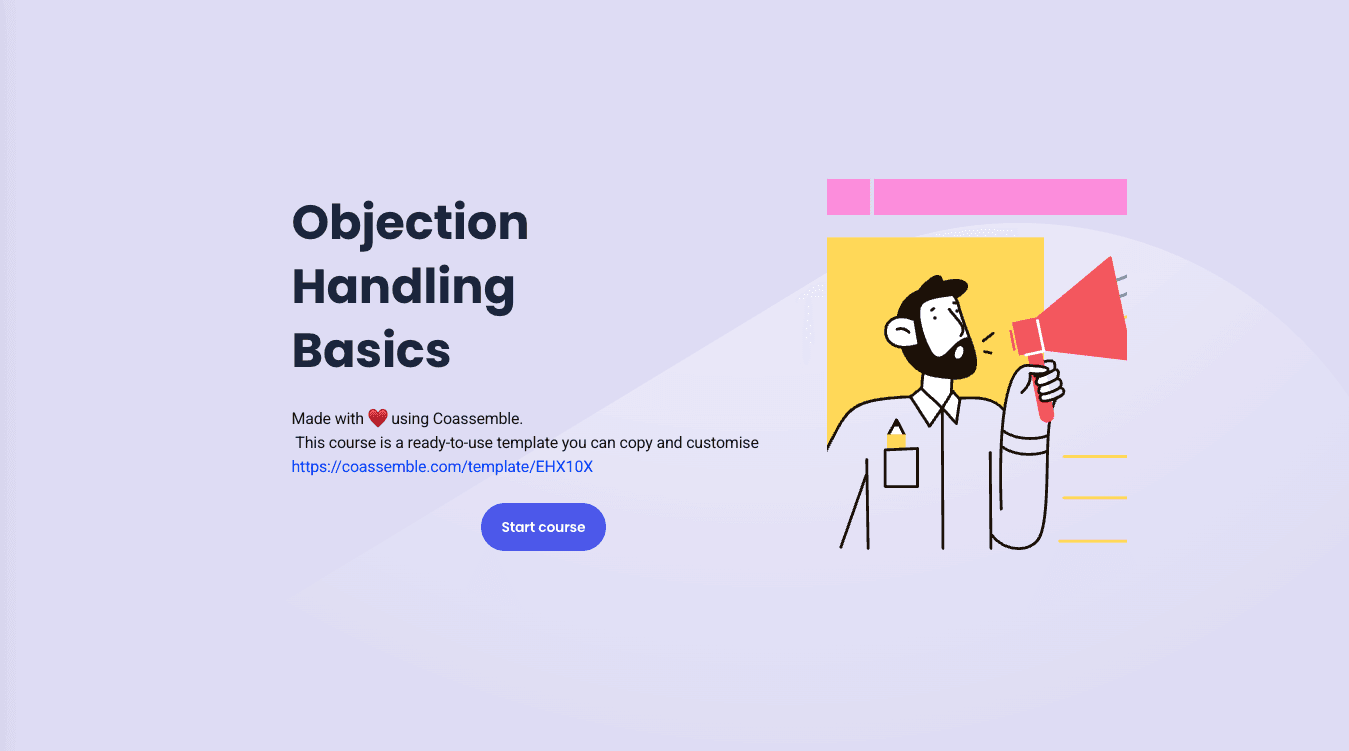 Objection Handling Basics

Made with ❤️ using Coassemble.
This course is a ready-to-use template you can copy and customise
https://coassemble.com/template/EHX10X

Start course